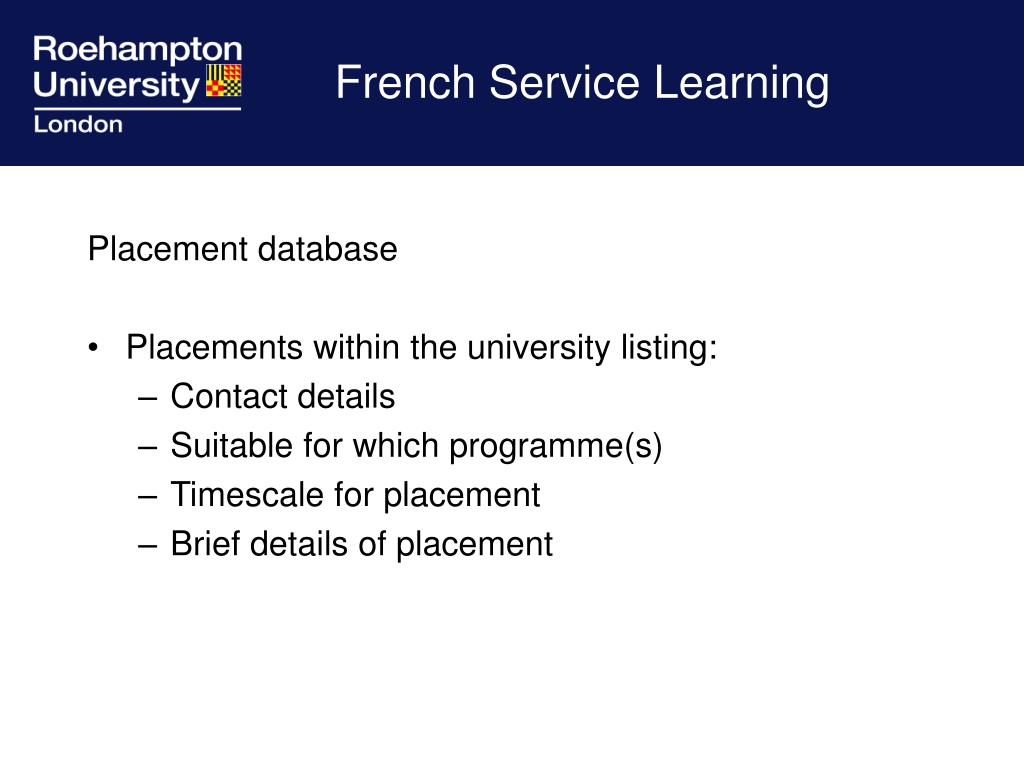 Roehampton University London

French Service Learning

Placement database

• Placements within the university listing:
– Contact details
– Suitable for which programme(s)
– Timescale for placement
– Brief details of placement